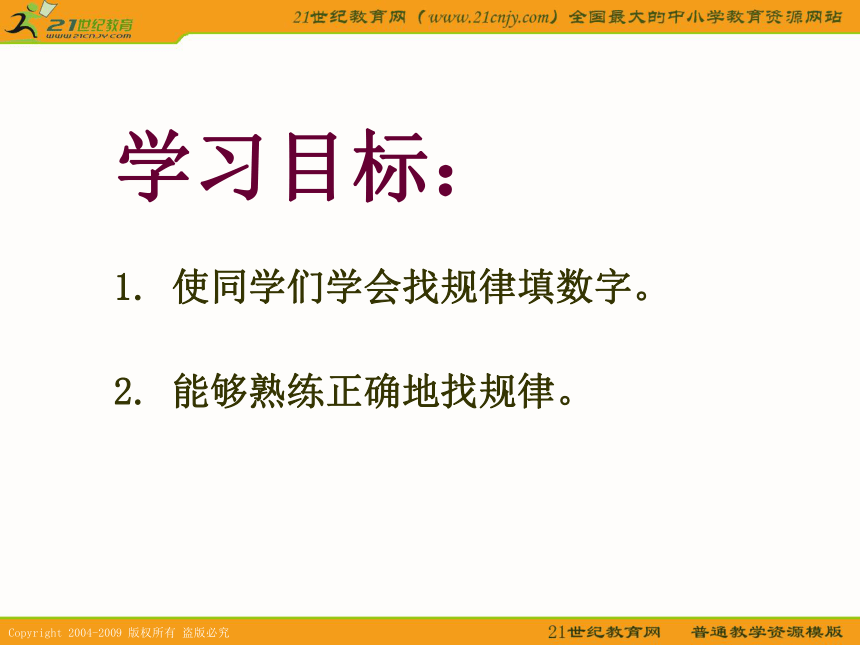 21世纪教育
www.21cnjy.com

21世纪教育网（www.21cnjy.com）全国最大的中小学教育资源网站

学习目标：

1. 使同学们学会找规律填数字。

2. 能够熟练正确地找规律。

Copyright 2004-2009 版权所有 盗版必究

21世纪教育网 普通教学资源模版